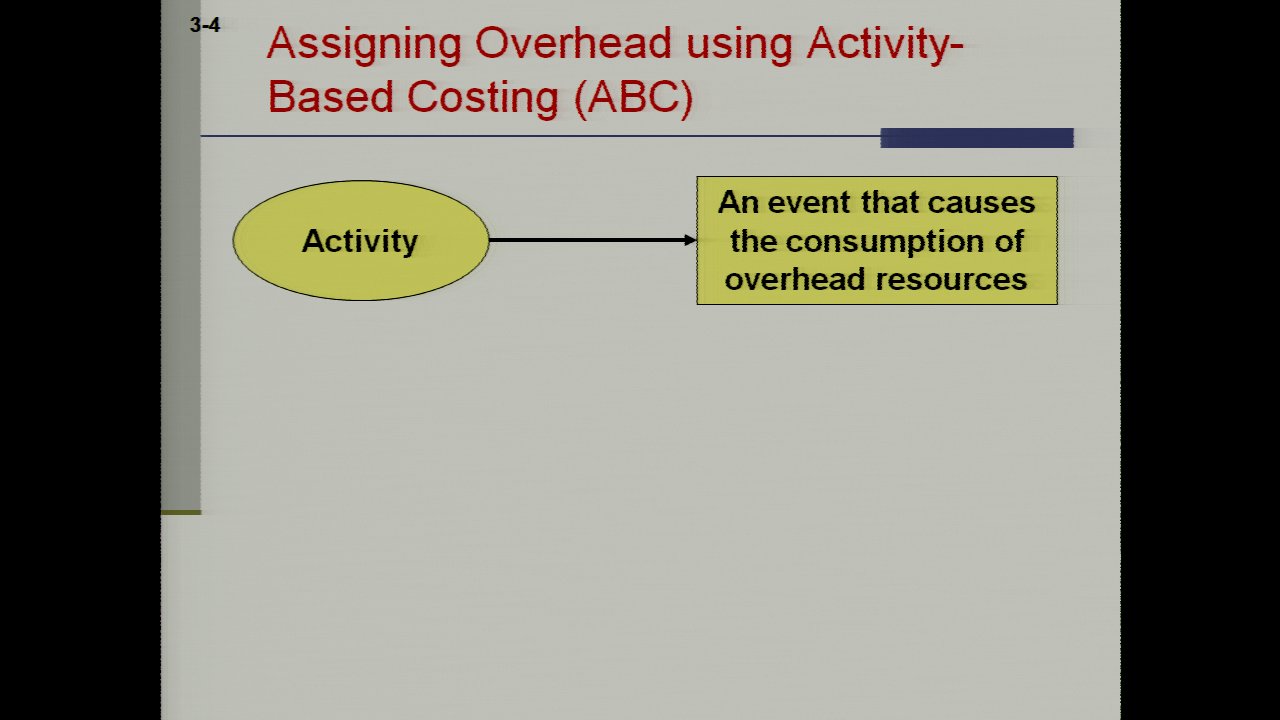 3-4

Assigning Overhead using Activity-Based Costing (ABC)

Activity

An event that causes the consumption of overhead resources